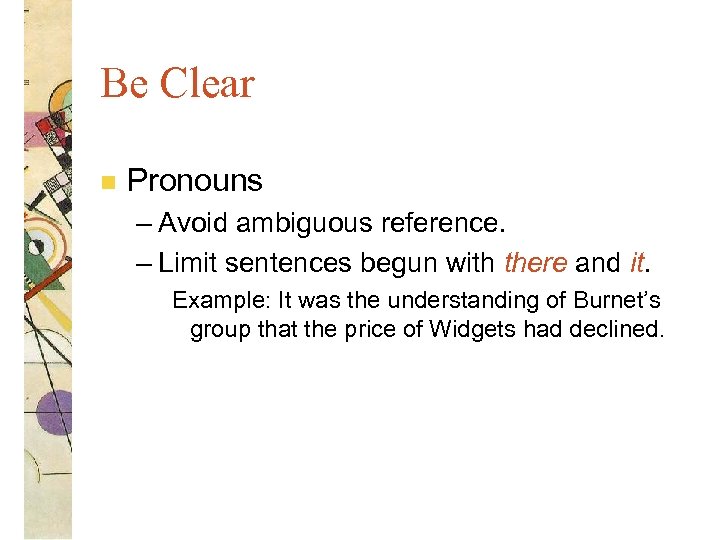 Be Clear

Pronouns

– Avoid ambiguous reference.

– Limit sentences begun with there and it.

Example: It was the understanding of Burnet's group that the price of Widgets had declined.